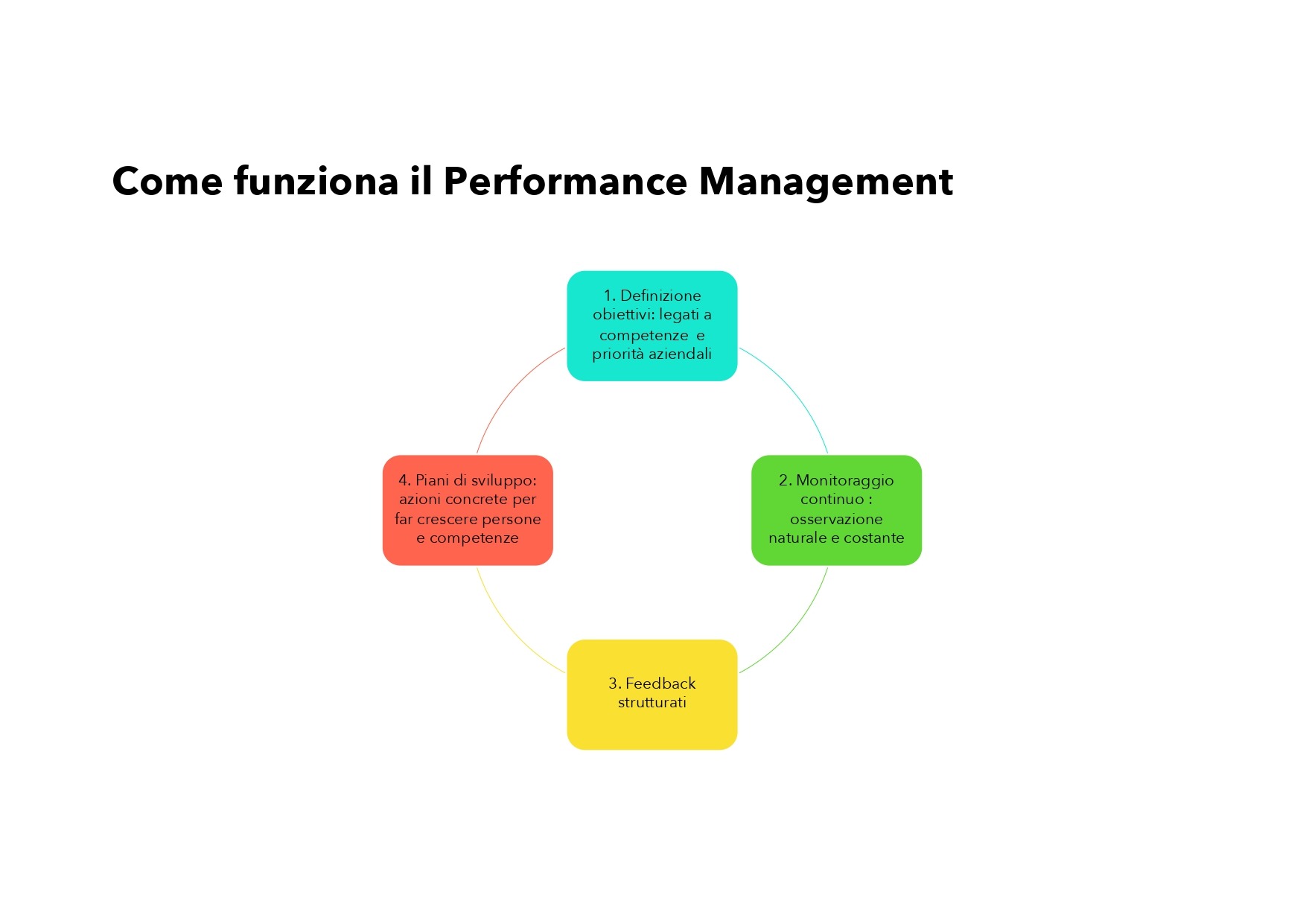 Come funziona il Performance Management

1. Definizione obiettivi: legati a competenze e priorità aziendali

2. Monitoraggio continuo : osservazione naturale e costante

3. Feedback strutturati

4. Piani di sviluppo: azioni concrete per far crescere persone e competenze